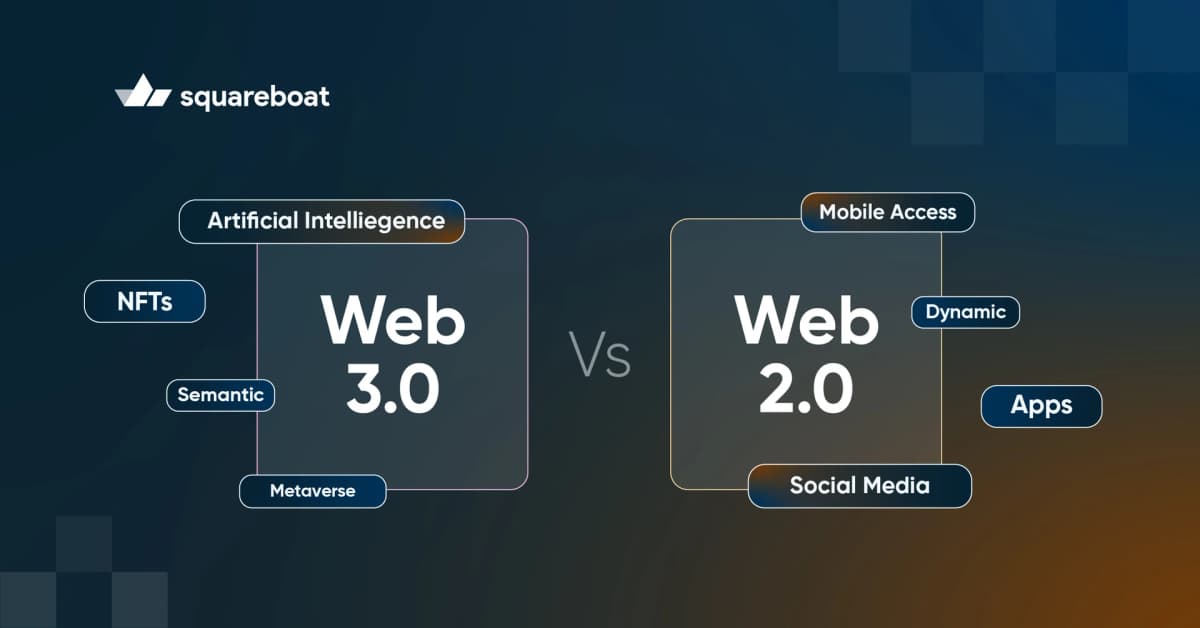 squareboat

Artificial Intelliegence

NFTs

Web 3.0

Semantic

Metaverse

Vs

Mobile Access

Web 2.0

Dynamic

Apps

Social Media